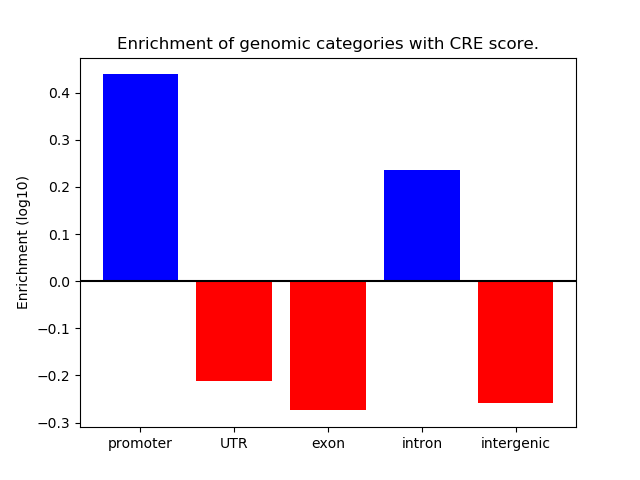 Enrichment of genomic categories with CRE score.

Enrichment (log10)

0.4
0.3
0.2
0.1
0.0
−0.1
−0.2
−0.3

promoter
UTR
exon
intron
intergenic